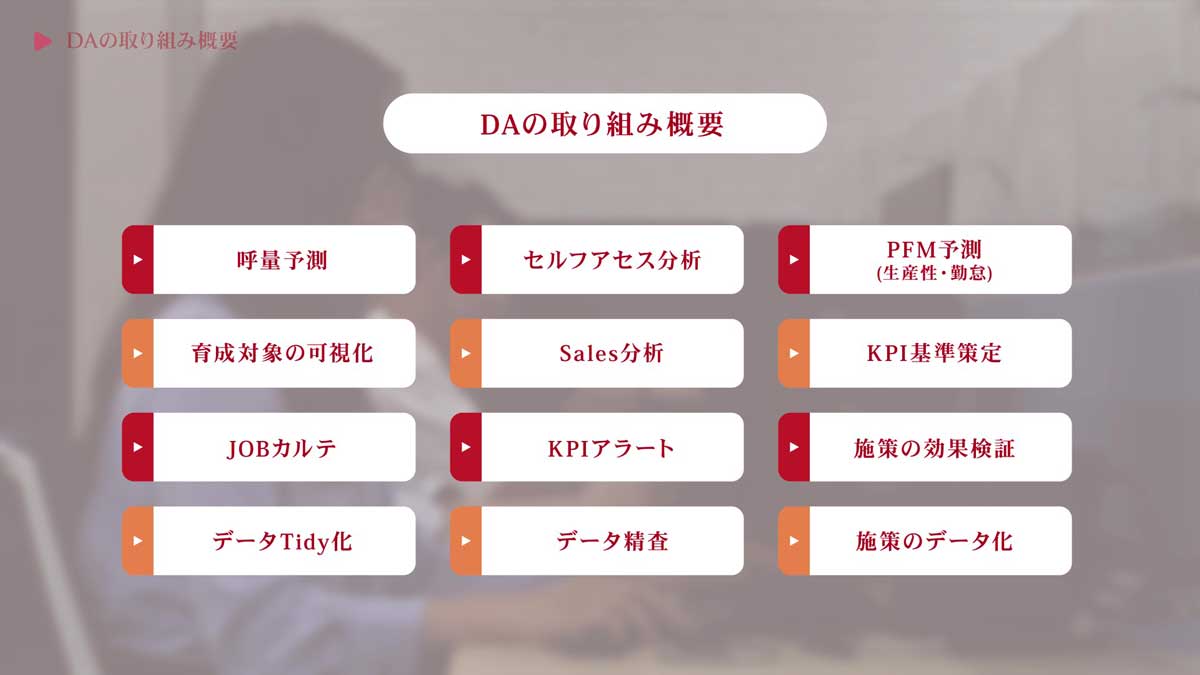 DAの取り組み概要

DAの取り組み概要

呼量予測

セルフアセス分析

PFM予測
(生産性・勤怠)

育成対象の可視化

Sales分析

KPI基準策定

JOBカルテ

KPIアラート

施策の効果検証

データTidy化

データ精査

施策のデータ化